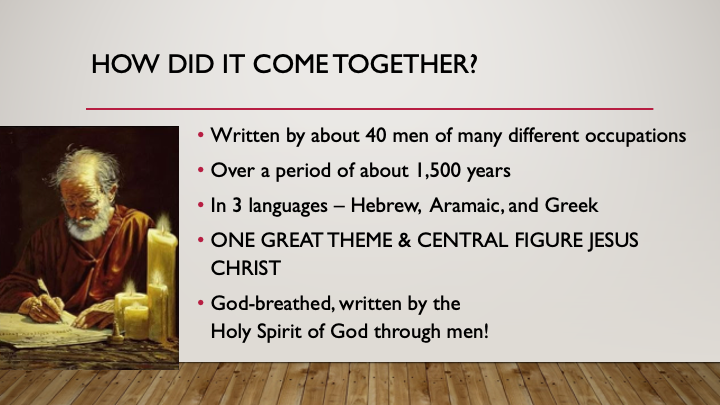 HOW DID IT COME TOGETHER?

• Written by about 40 men of many different occupations
• Over a period of about 1,500 years
• In 3 languages – Hebrew, Aramaic, and Greek
• ONE GREAT THEME & CENTRAL FIGURE JESUS CHRIST
• God-breathed, written by the Holy Spirit of God through men!